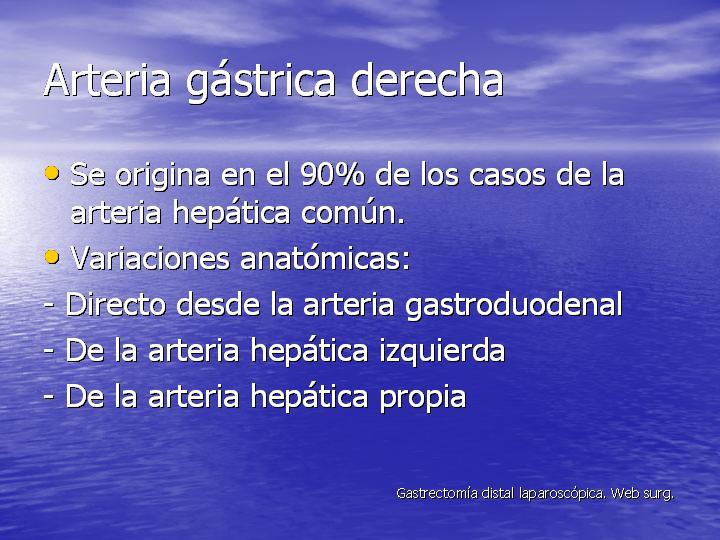 Arteria gástrica derecha

• Se origina en el 90% de los casos de la arteria hepática común.
• Variaciones anatómicas:
- Directo desde la arteria gastroduodenal
- De la arteria hepática izquierda
- De la arteria hepática propia

Gastrectomía distal laparoscópica. Web surg.